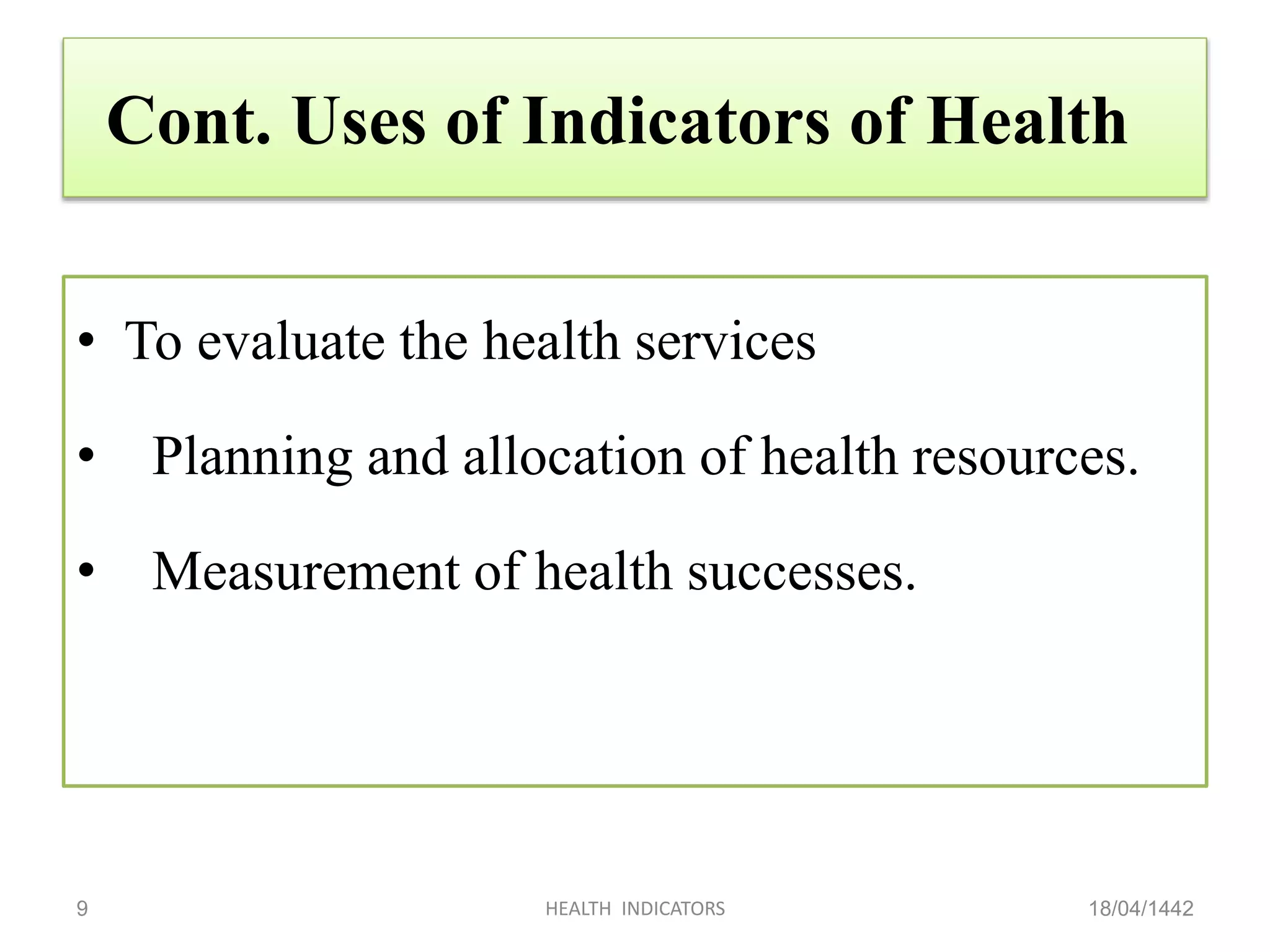 Cont. Uses of Indicators of Health

• To evaluate the health services

• Planning and allocation of health resources.

• Measurement of health successes.

9

HEALTH INDICATORS

18/04/1442